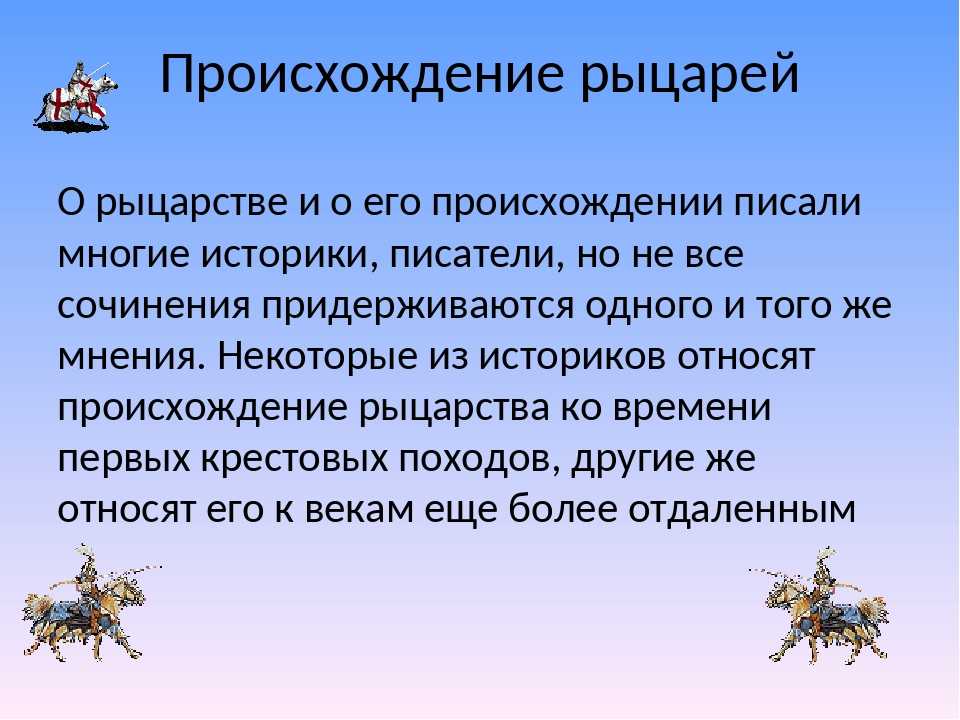 Происхождение рыцарей

О рыцарстве и о его происхождении писали многие историки, писатели, но не все сочинения придерживаются одного и того же мнения. Некоторые из историков относят происхождение рыцарства ко времени первых крестовых походов, другие же относят его к векам еще более отдаленным